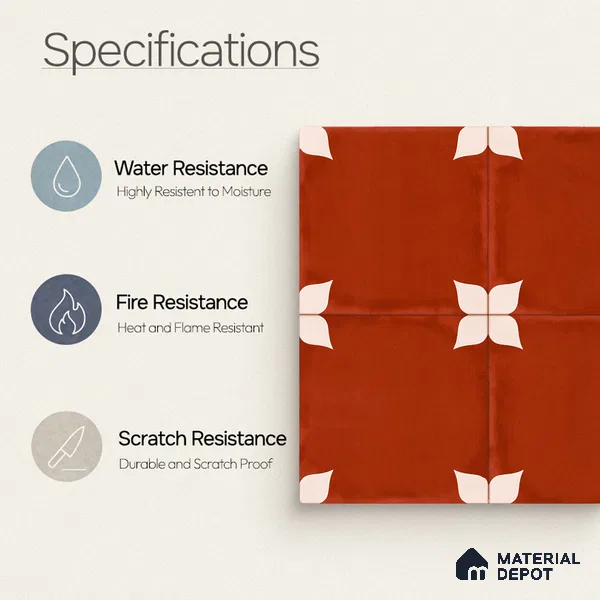 Specifications

Water Resistance
Highly Resistent to Moisture

Fire Resistance
Heat and Flame Resistant

Scratch Resistance
Durable and Scratch Proof

MATERIAL DEPOT